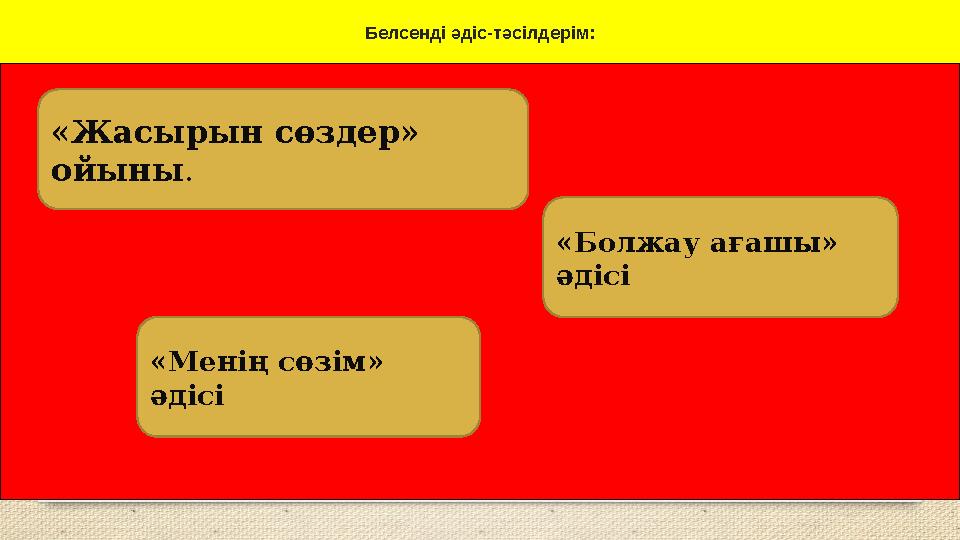 Белсенді әдіс-тәсілдерім:

«Жасырын сөздер» ойыны.

«Болжау ағашы» әдісі

«Менің сөзім» әдісі